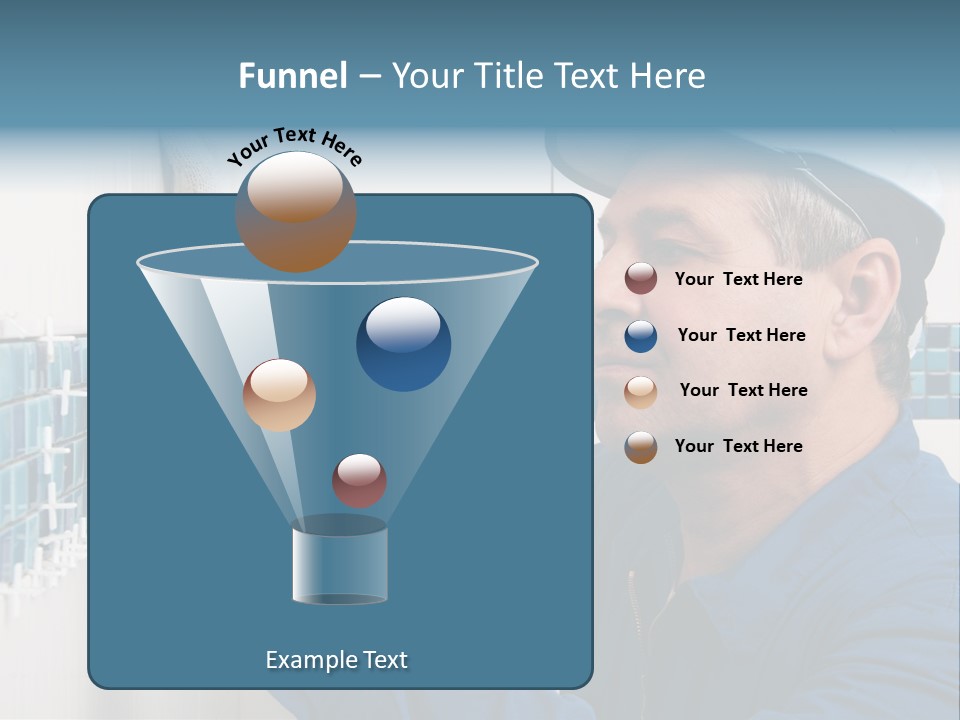 Funnel – Your Title Text Here

Your Text Here

Your Text Here

Your Text Here

Your Text Here

Your Text Here

Example Text